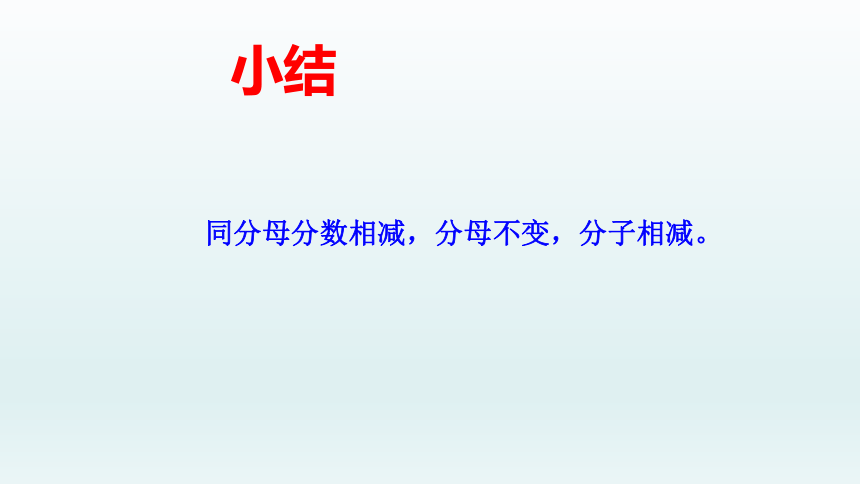 小结

同分母分数相减，分母不变，分子相减。